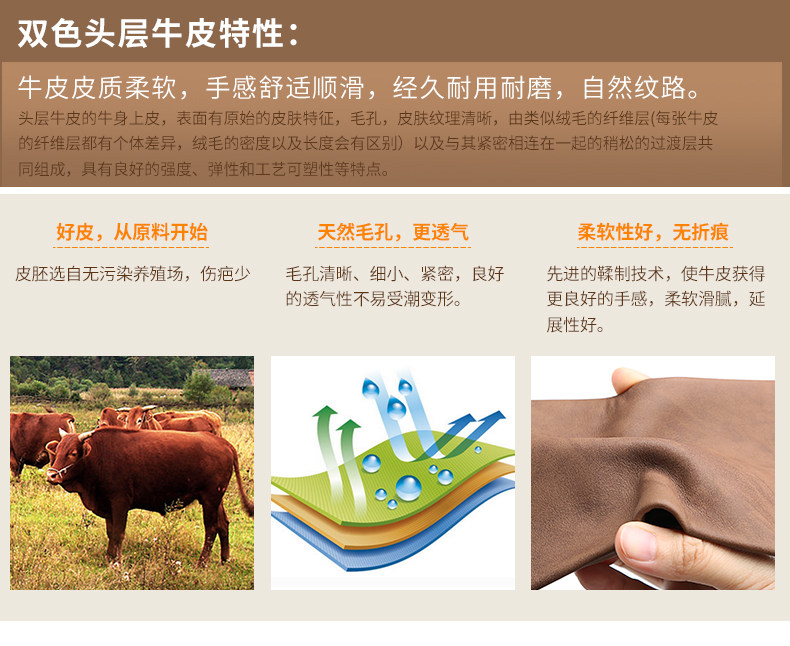 双色头层牛皮特性：

牛皮皮质柔软，手感舒适顺滑，经久耐用耐磨，自然纹路。

头层牛皮的牛身上皮，表面有原始的皮肤特征，毛孔，皮肤纹理清晰，由类似绒毛的纤维层(每张牛皮的纤维层都有个体差异，绒毛的密度以及长度会有区别）以及与其紧密相连在一起的稍松的过渡层共同组成，具有良好的强度、弹性和工艺可塑性等特点。

好皮，从原料开始

皮胚选自无污染养殖场，伤疤少

天然毛孔，更透气

毛孔清晰、细小、紧密，良好的透气性不易受潮变形。

柔软性好，无折痕

先进的鞣制技术，使牛皮获得更良好的手感，柔软滑腻，延展性好。